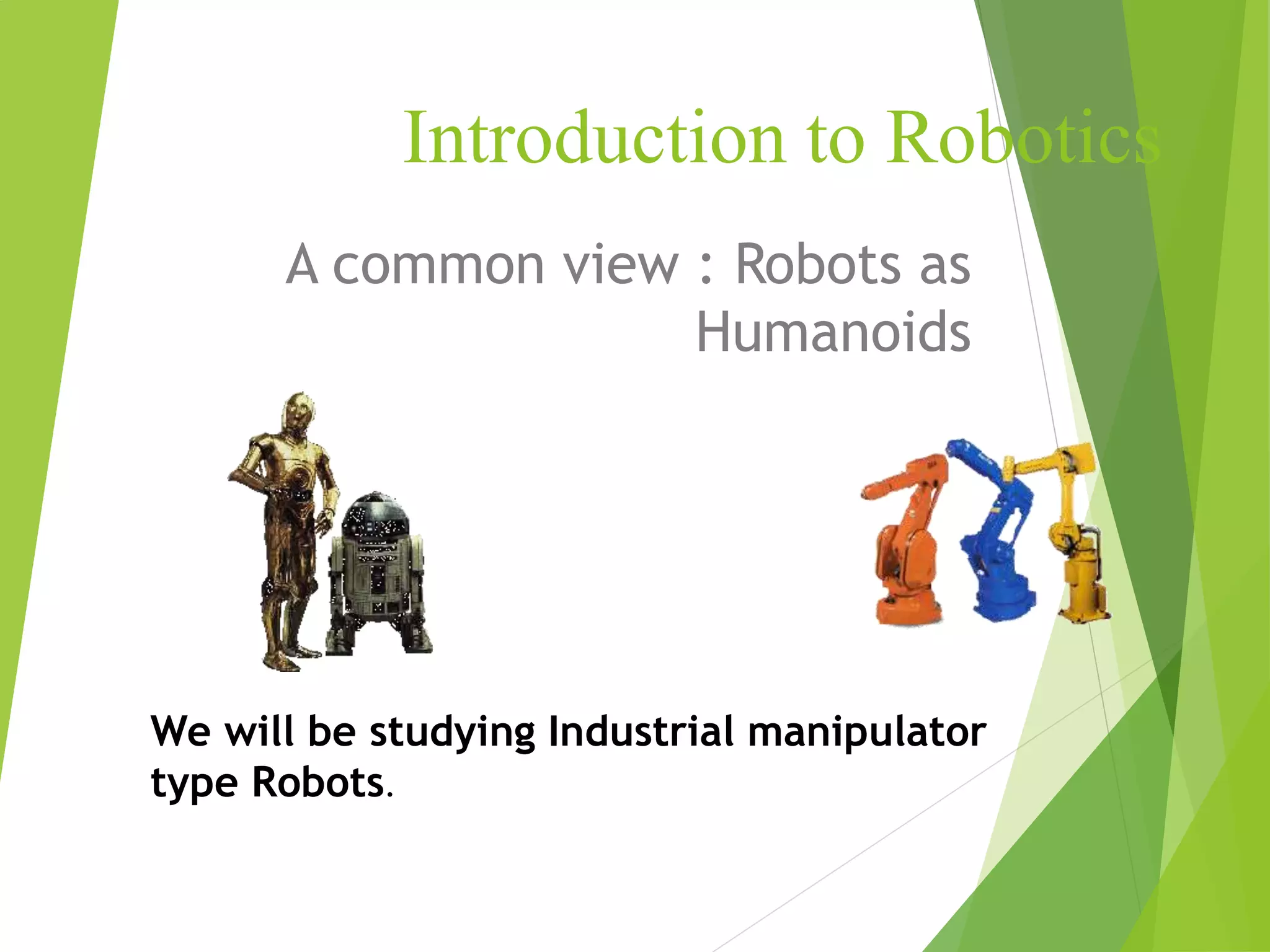 Introduction to Robotics

A common view : Robots as Humanoids

We will be studying Industrial manipulator type Robots.